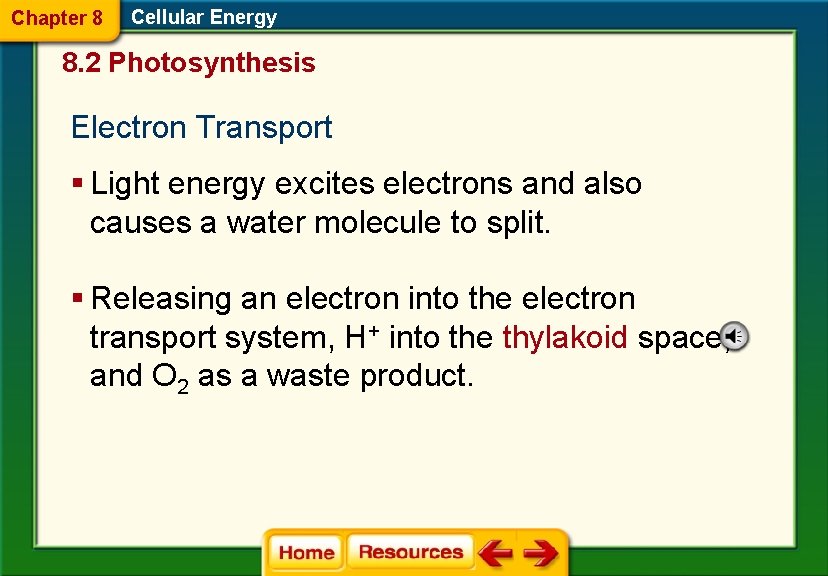 Chapter 8 Cellular Energy

8.2 Photosynthesis

Electron Transport

▪ Light energy excites electrons and also causes a water molecule to split.

▪ Releasing an electron into the electron transport system, $H^+$ into the thylakoid space, and $O_2$ as a waste product.

Home Resources